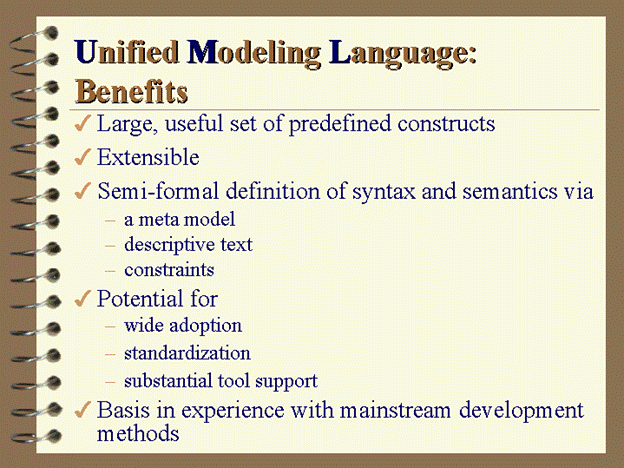 Unified Modeling Language: Benefits

✓ Large, useful set of predefined constructs

✓ Extensible

✓ Semi-formal definition of syntax and semantics via
– a meta model
– descriptive text
– constraints

✓ Potential for
– wide adoption
– standardization
– substantial tool support

✓ Basis in experience with mainstream development methods